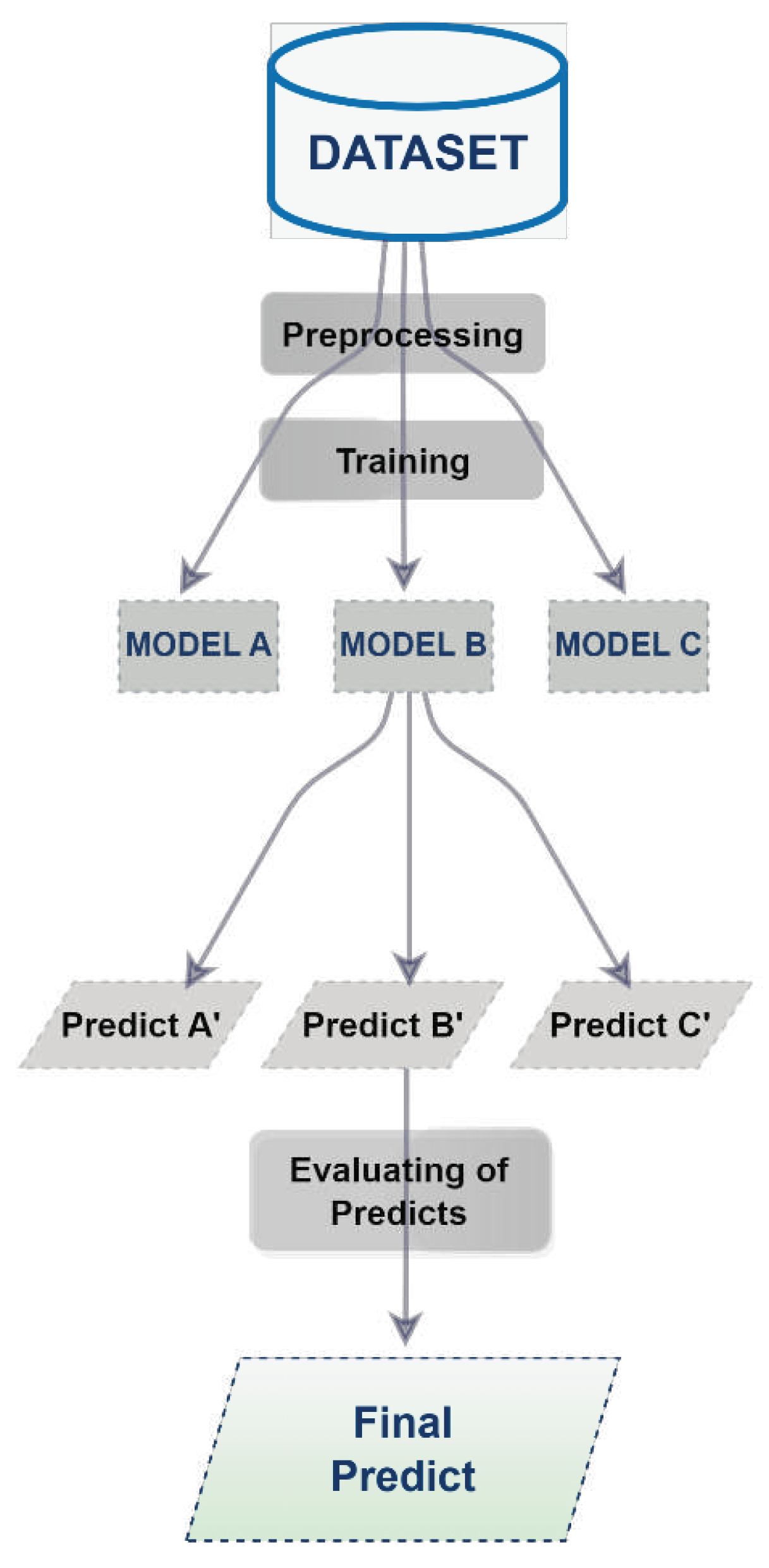 DATASET

Preprocessing

Training

MODEL A

MODEL B

MODEL C

Predict A'

Predict B'

Predict C'

Evaluating of Predicts

Final Predict